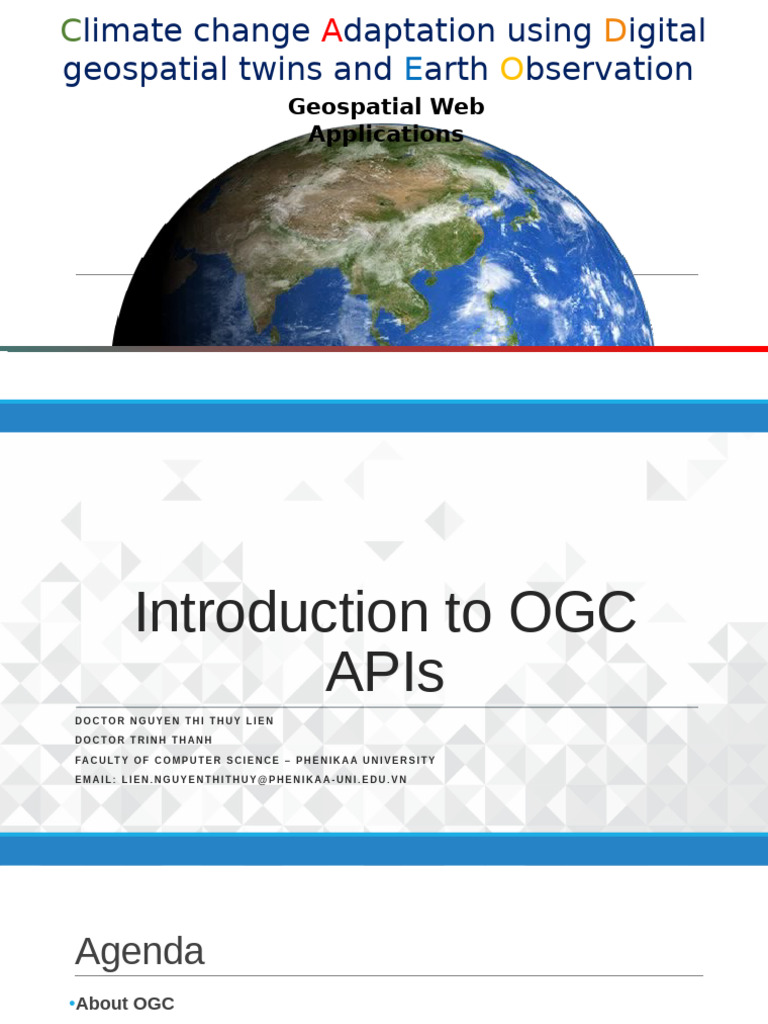 Climate change Adaptation using Digital geospatial twins and Earth Observation

Geospatial Web Applications

Introduction to OGC APIs

DOCTOR NGUYEN THI THUY LIEN
DOCTOR TRINH THANH
FACULTY OF COMPUTER SCIENCE – PHENIKAA UNIVERSITY
EMAIL: LIEN.NGUYENTHITHUY@PHENIKAA-UNI.EDU.VN

Agenda

•About OGC